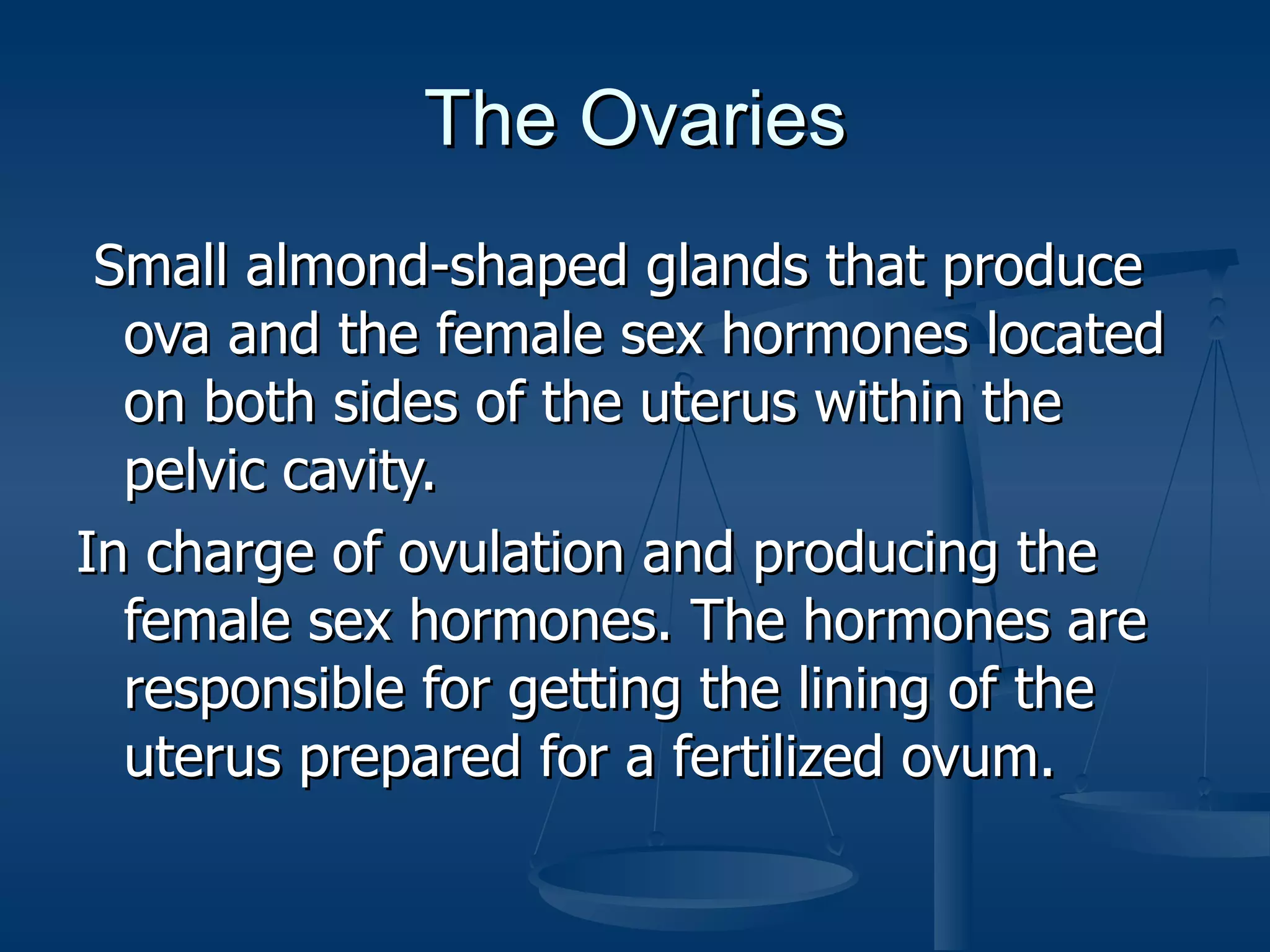 The Ovaries

Small almond-shaped glands that produce ova and the female sex hormones located on both sides of the uterus within the pelvic cavity.

In charge of ovulation and producing the female sex hormones. The hormones are responsible for getting the lining of the uterus prepared for a fertilized ovum.